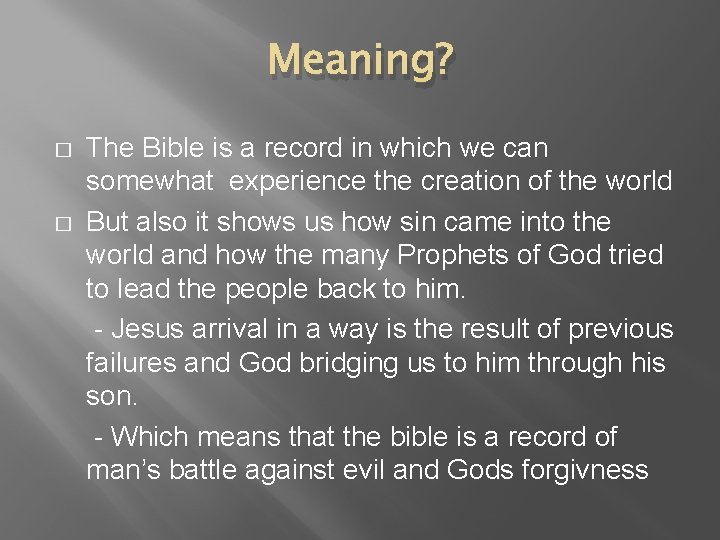 Meaning?

□ The Bible is a record in which we can somewhat experience the creation of the world

□ But also it shows us how sin came into the world and how the many Prophets of God tried to lead the people back to him.

- Jesus arrival in a way is the result of previous failures and God bridging us to him through his son.

- Which means that the bible is a record of man's battle against evil and Gods forgivness